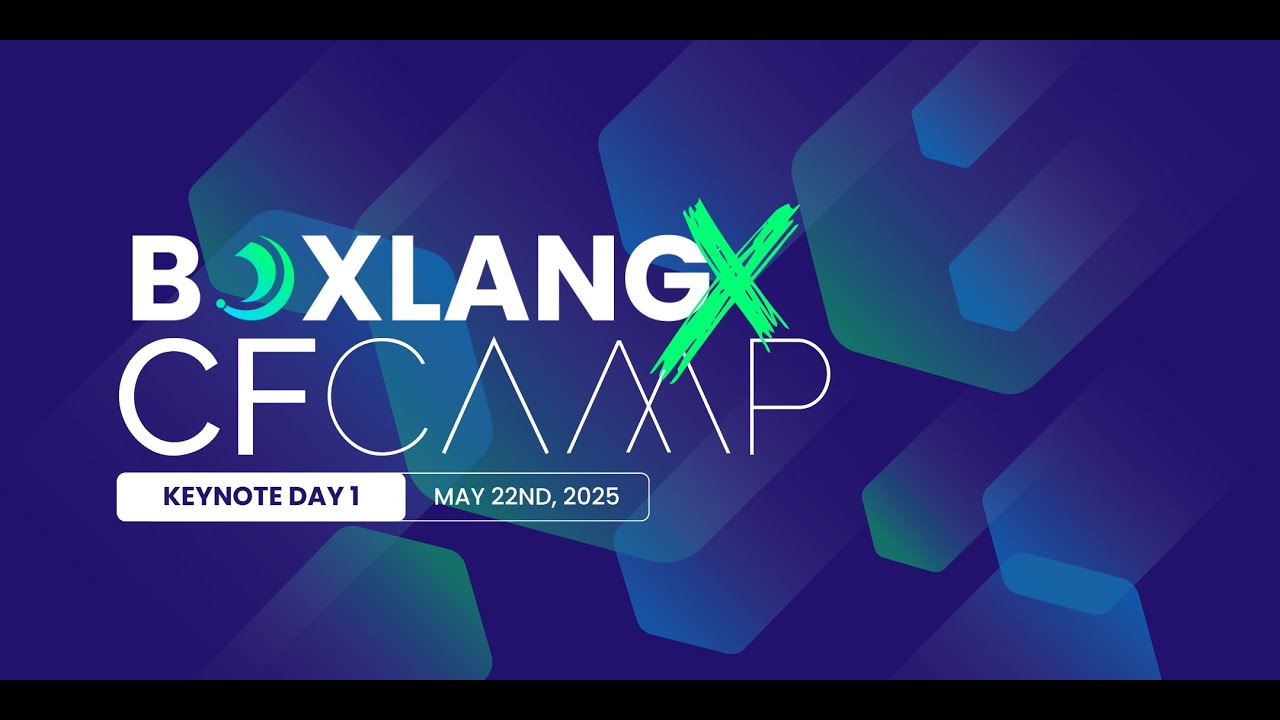 BOXLANG X
CFCAMP
KEYNOTE DAY 1
MAY 22ND, 2025